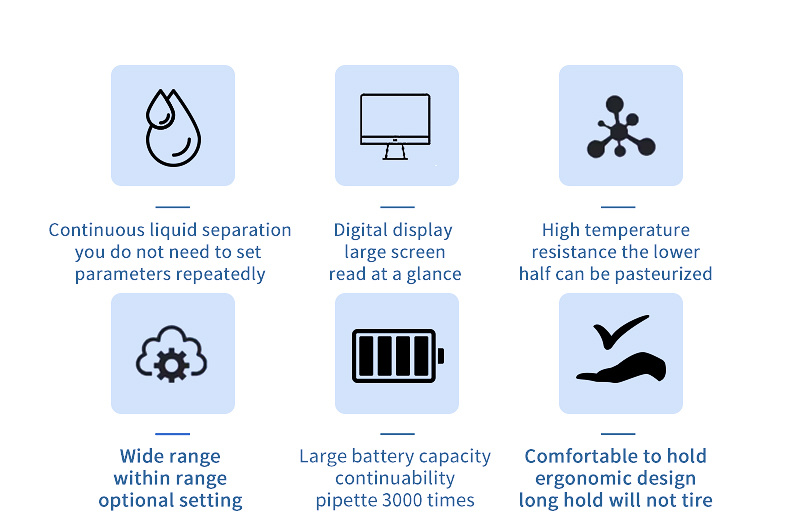 Continuous liquid separation you do not need to set parameters repeatedly

Digital display large screen read at a glance

High temperature resistance the lower half can be pasteurized

Wide range within range optional setting

Large battery capacity continuability pipette 3000 times

Comfortable to hold ergonomic design long hold will not tire